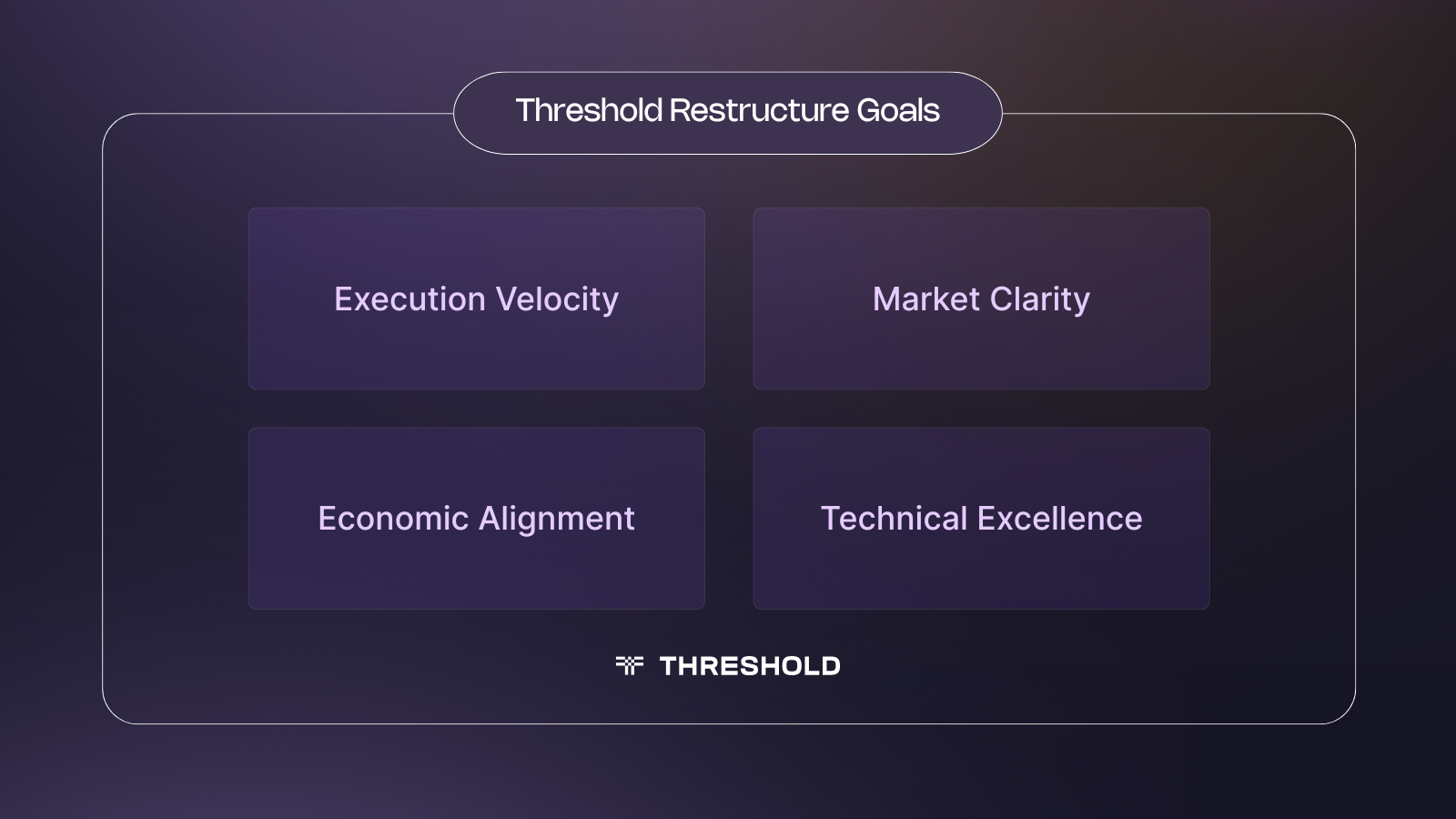 Threshold Restructure Goals

Execution Velocity

Market Clarity

Economic Alignment

Technical Excellence

THRESHOLD